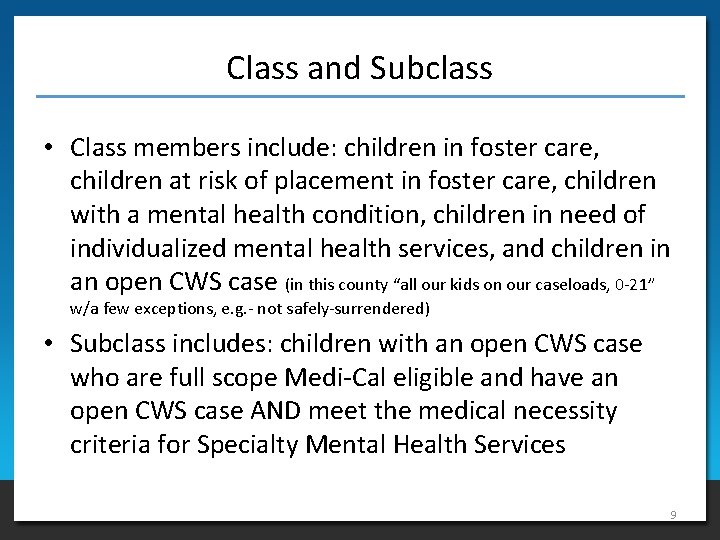 Class and Subclass

• Class members include: children in foster care, children at risk of placement in foster care, children with a mental health condition, children in need of individualized mental health services, and children in an open CWS case (in this county "all our kids on our caseloads, 0-21" w/a few exceptions, e.g.- not safely-surrendered)

• Subclass includes: children with an open CWS case who are full scope Medi-Cal eligible and have an open CWS case AND meet the medical necessity criteria for Specialty Mental Health Services

9